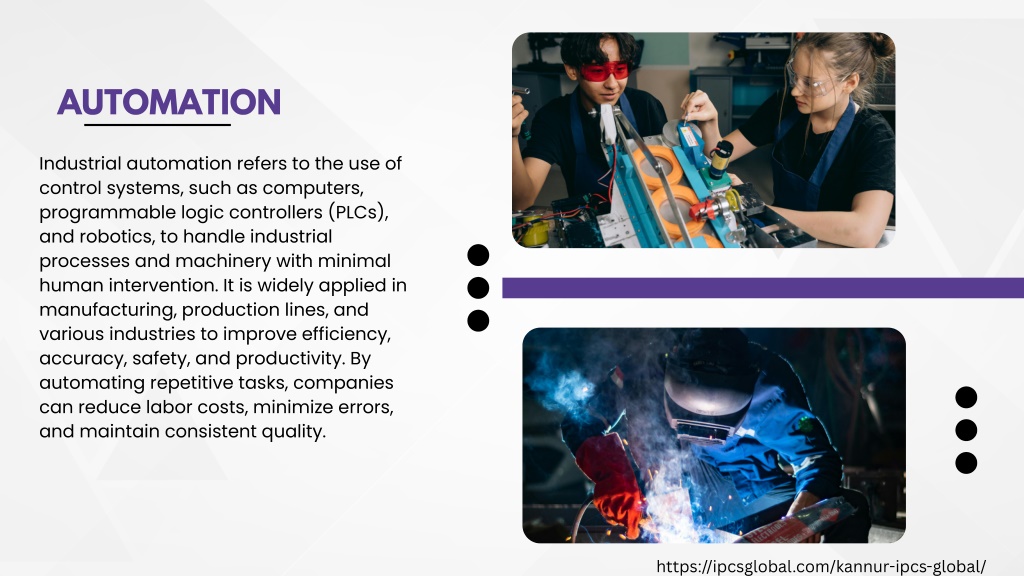 AUTOMATION

Industrial automation refers to the use of control systems, such as computers, programmable logic controllers (PLCs), and robotics, to handle industrial processes and machinery with minimal human intervention. It is widely applied in manufacturing, production lines, and various industries to improve efficiency, accuracy, safety, and productivity. By automating repetitive tasks, companies can reduce labor costs, minimize errors, and maintain consistent quality.

https://ipcsglobal.com/kannur-ipcs-global/